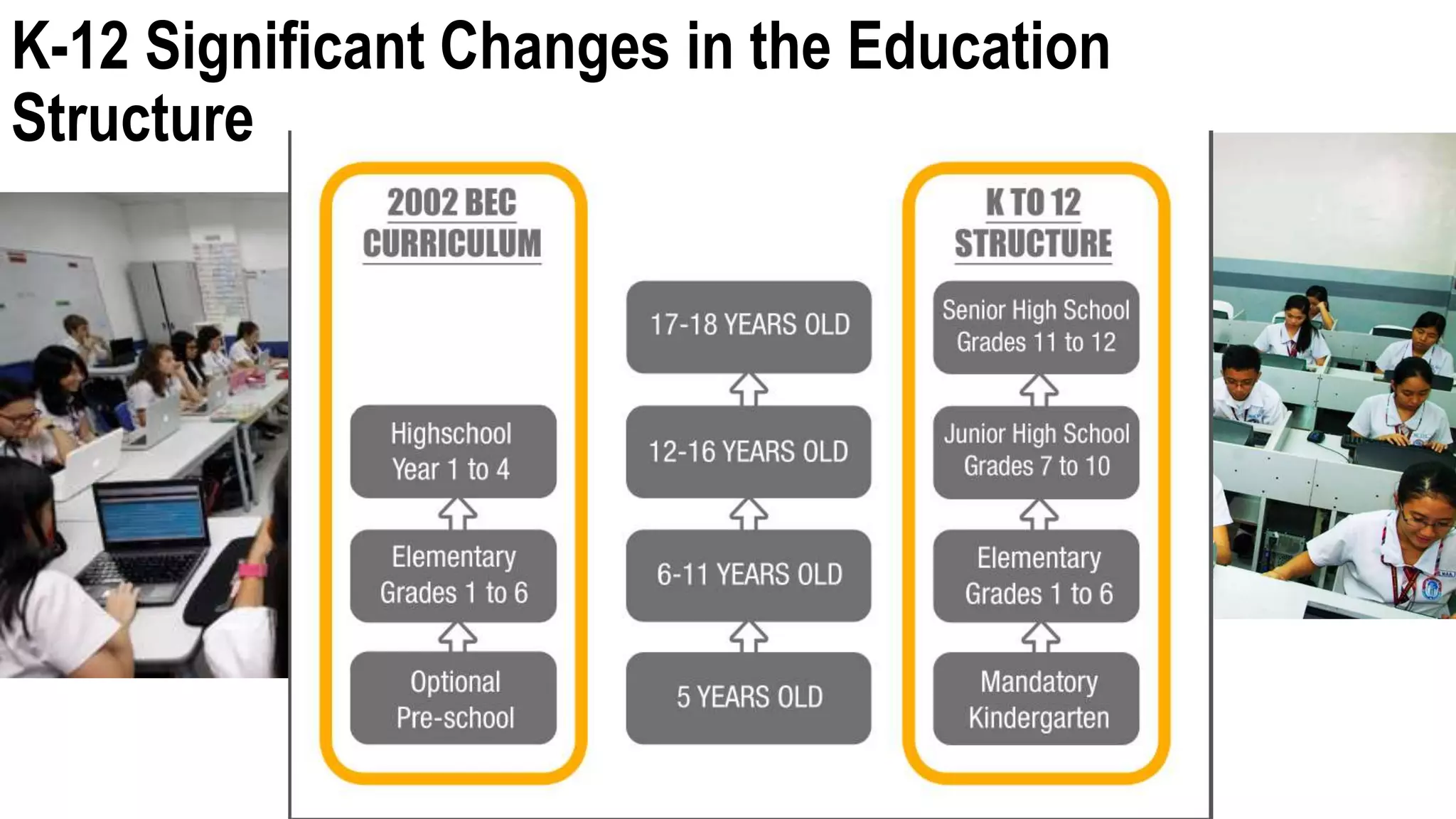 K-12 Significant Changes in the Education Structure

2002 BEC CURRICULUM

Highschool Year 1 to 4

Elementary Grades 1 to 6

Optional Pre-school

17-18 YEARS OLD

12-16 YEARS OLD

6-11 YEARS OLD

5 YEARS OLD

K TO 12 STRUCTURE

Senior High School Grades 11 to 12

Junior High School Grades 7 to 10

Elementary Grades 1 to 6

Mandatory Kindergarten